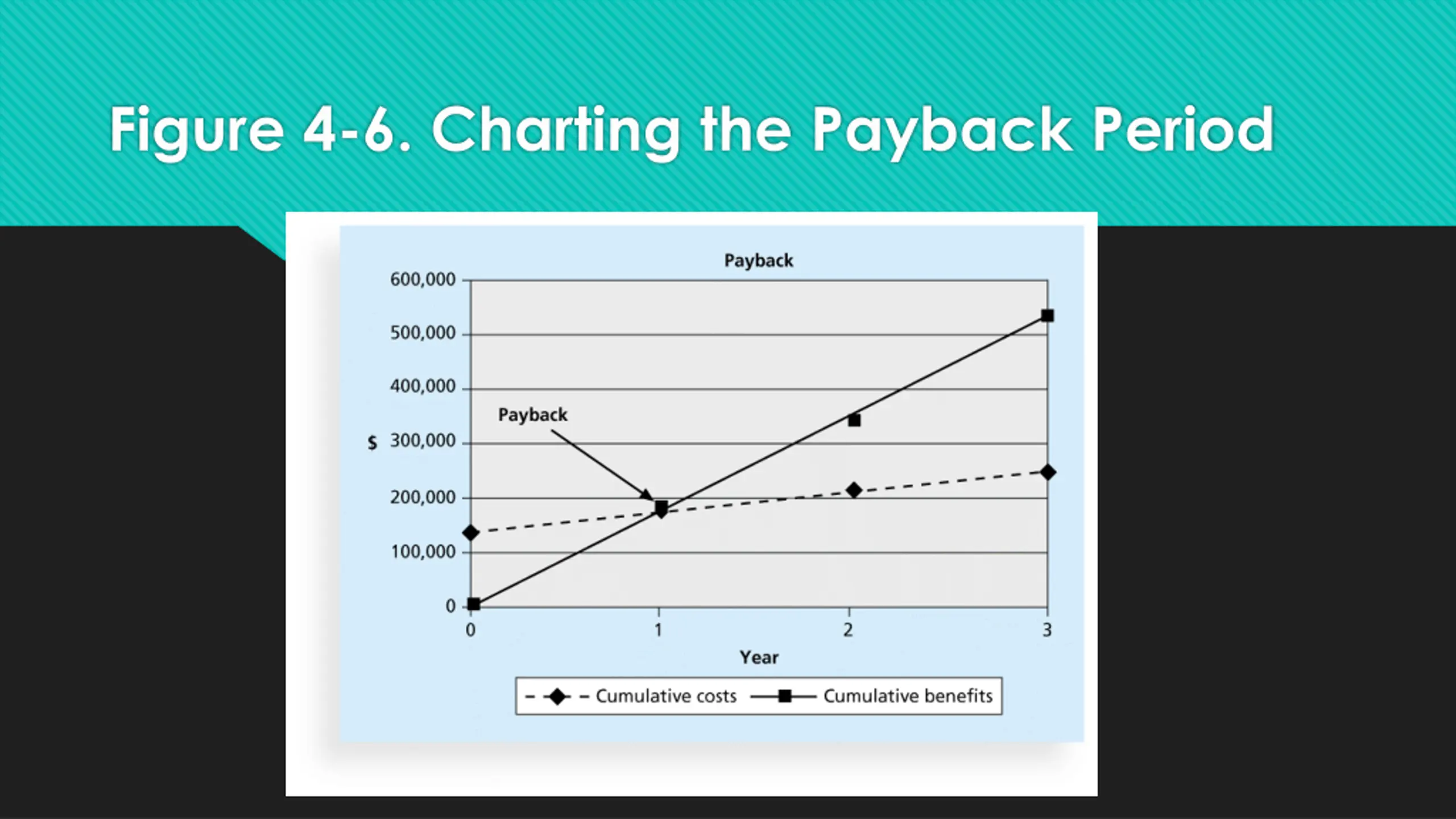 Figure 4-6. Charting the Payback Period

Payback

600,000
500,000
400,000
$ 300,000
200,000
100,000
0

Payback

0
1
2
3

Year

Cumulative costs
Cumulative benefits